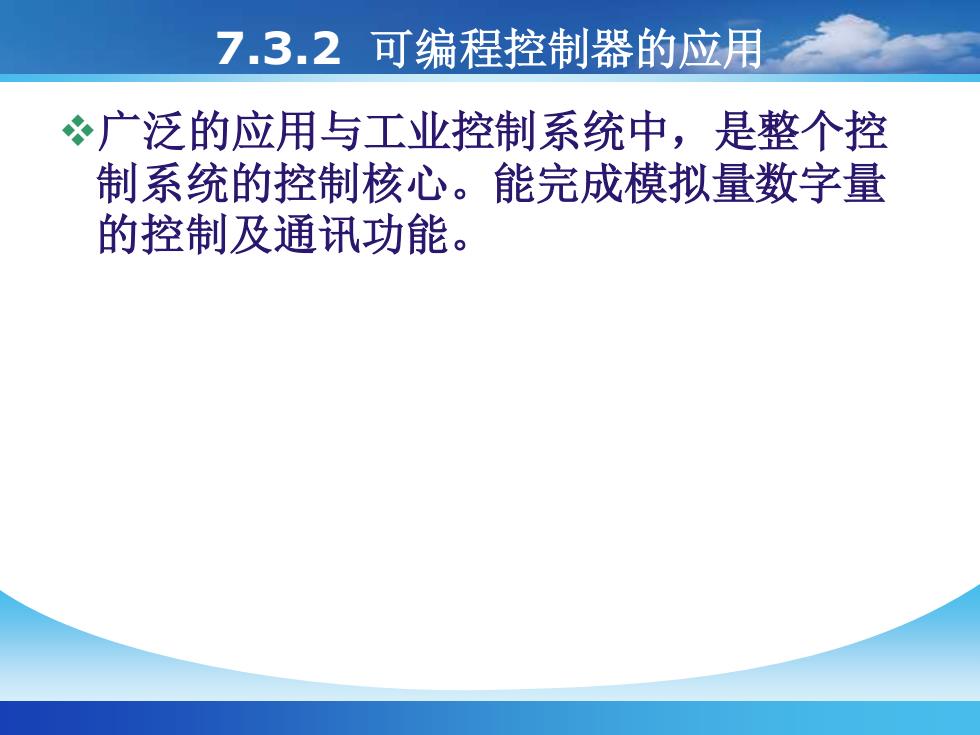 7.3.2 可编程控制器的应用

❖广泛的应用与工业控制系统中，是整个控制系统的控制核心。能完成模拟量数字量的控制及通讯功能。